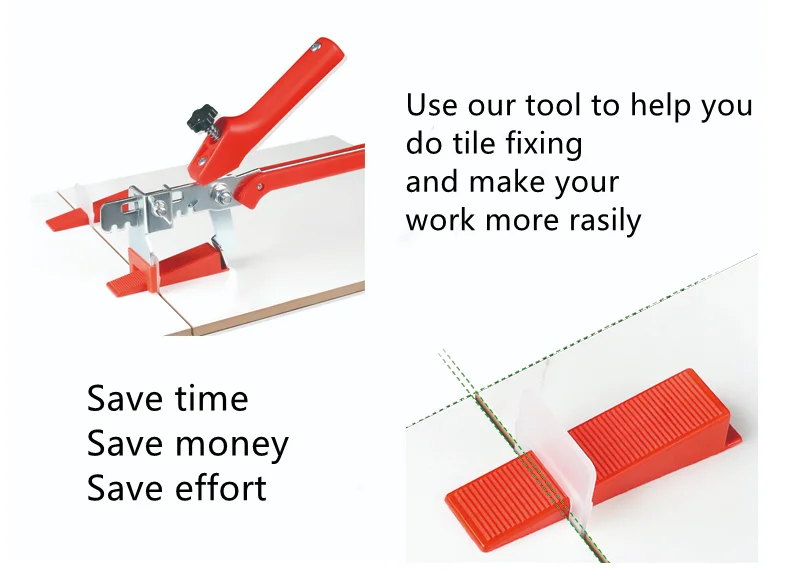 Use our tool to help you do tile fixing and make your work more rasily

Save time
Save money
Save effort